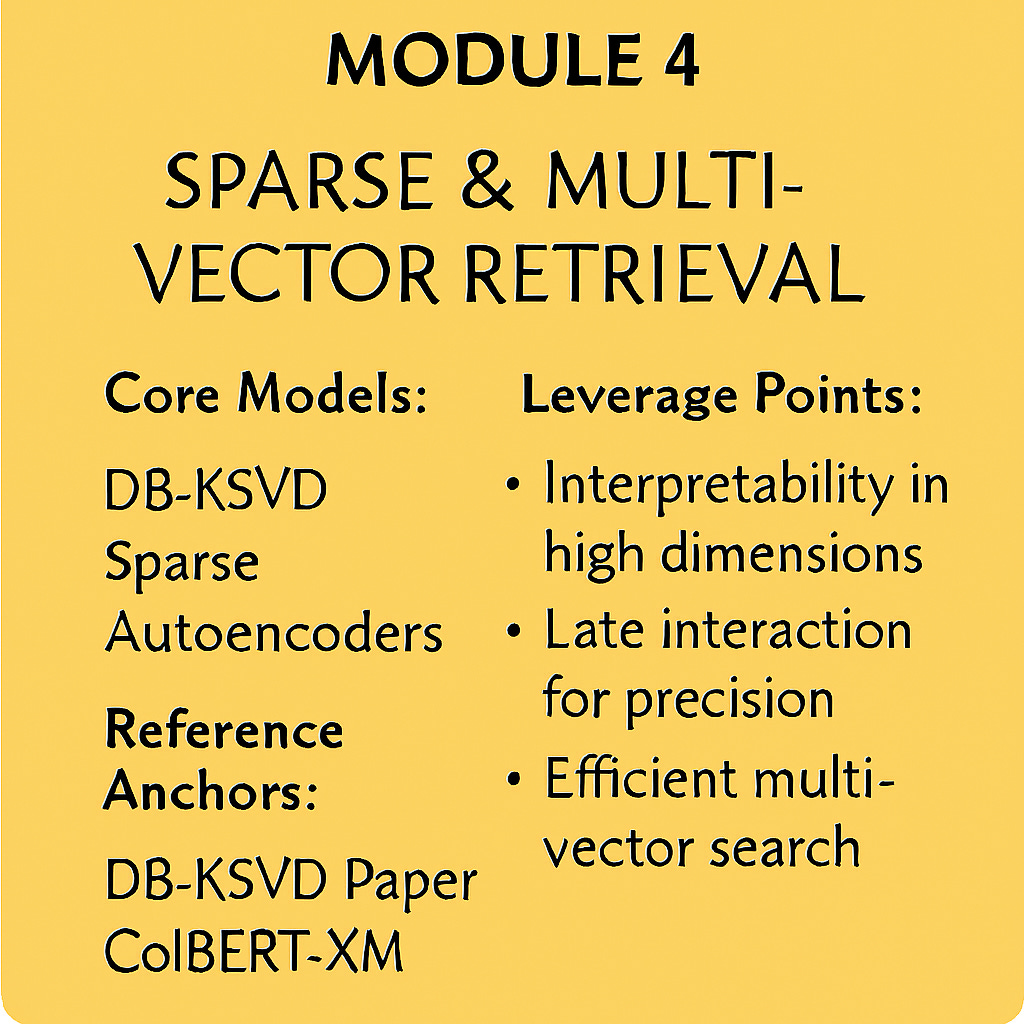 MODULE 4

SPARSE & MULTI-VECTOR RETRIEVAL

Core Models:

DB-KSVD
Sparse Autoencoders

Reference Anchors:

DB-KSVD Paper
ColBERT-XM

Leverage Points:

• Interpretability in high dimensions
• Late interaction for precision
• Efficient multi-vector search